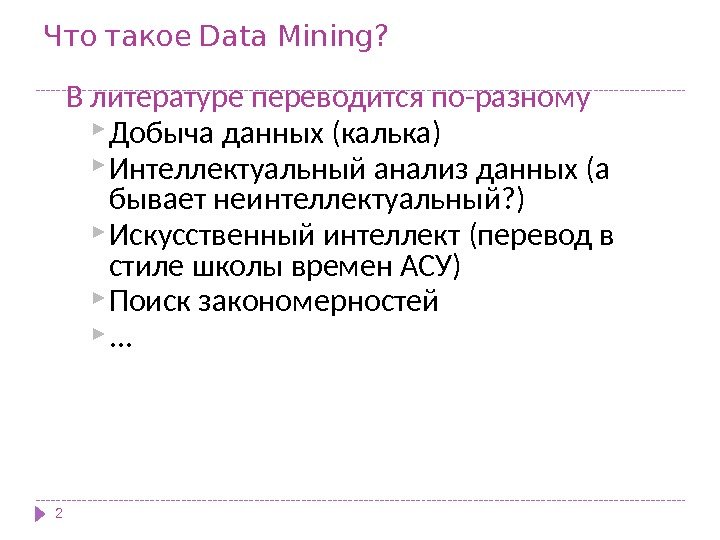 Что такое Data Mining?

В литературе переводится по-разному

Добыча данных (калька)

Интеллектуальный анализ данных (а бывает неинтеллектуальный?)

Искусственный интеллект (перевод в стиле школы времен АСУ)

Поиск закономерностей

…

2